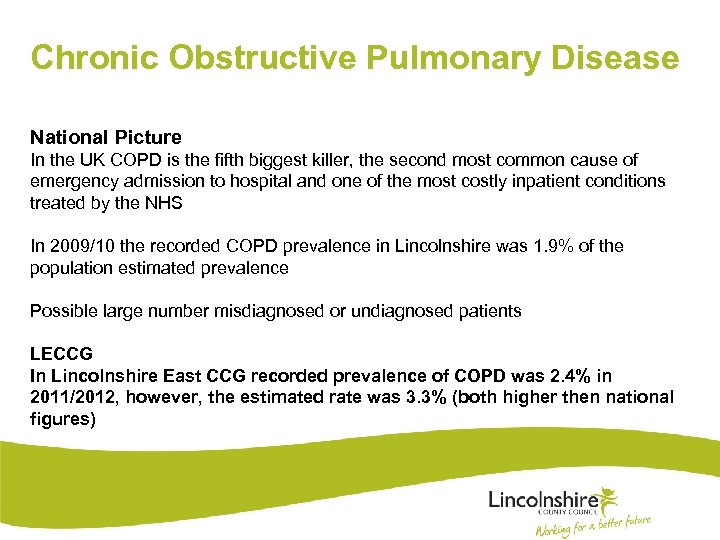 Chronic Obstructive Pulmonary Disease

National Picture
In the UK COPD is the fifth biggest killer, the second most common cause of emergency admission to hospital and one of the most costly inpatient conditions treated by the NHS

In 2009/10 the recorded COPD prevalence in Lincolnshire was 1.9% of the population estimated prevalence

Possible large number misdiagnosed or undiagnosed patients

LECCG
In Lincolnshire East CCG recorded prevalence of COPD was 2.4% in 2011/2012, however, the estimated rate was 3.3% (both higher then national figures)

Lincolnshire
COUNTY COUNCIL
Working for a better future